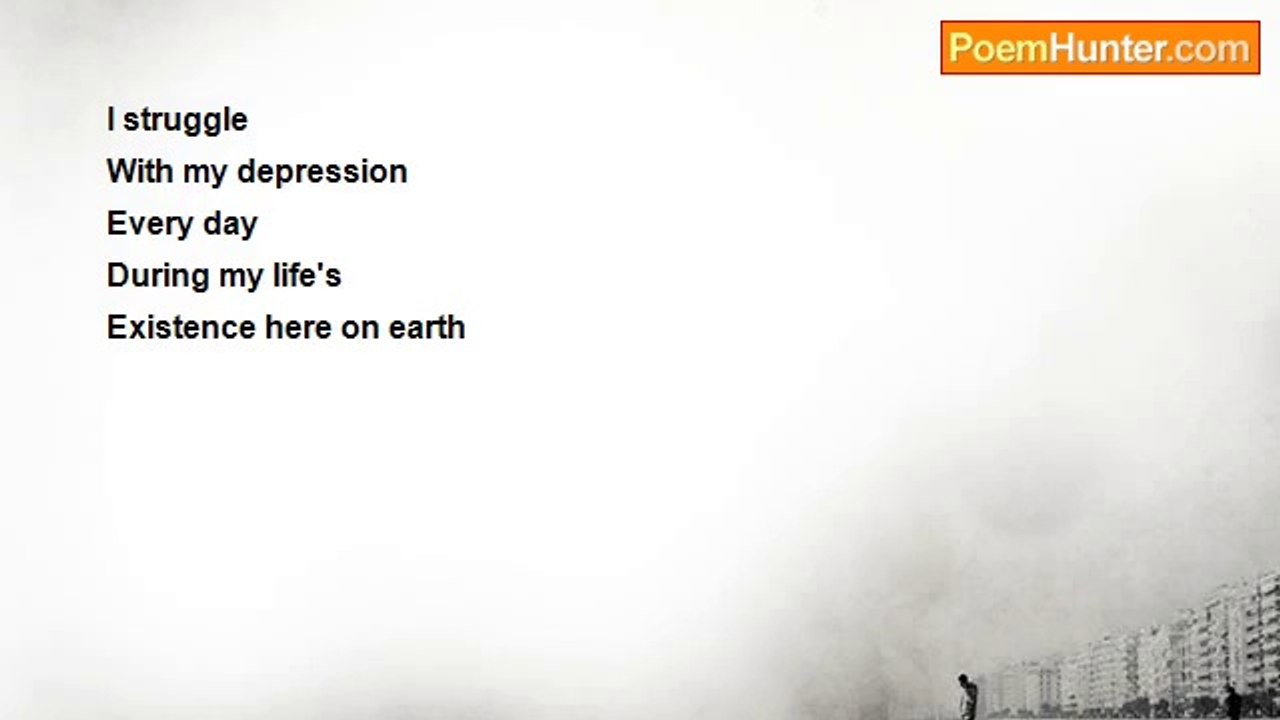 PoemHunter.com

I struggle
With my depression
Every day
During my life's
Existence here on earth